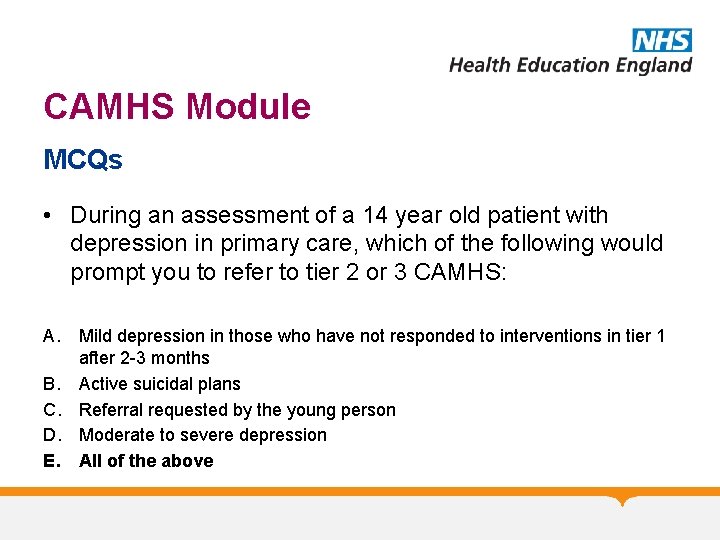 NHS
Health Education England

CAMHS Module

MCQs

• During an assessment of a 14 year old patient with depression in primary care, which of the following would prompt you to refer to tier 2 or 3 CAMHS:

A. Mild depression in those who have not responded to interventions in tier 1 after 2-3 months
B. Active suicidal plans
C. Referral requested by the young person
D. Moderate to severe depression
E. All of the above